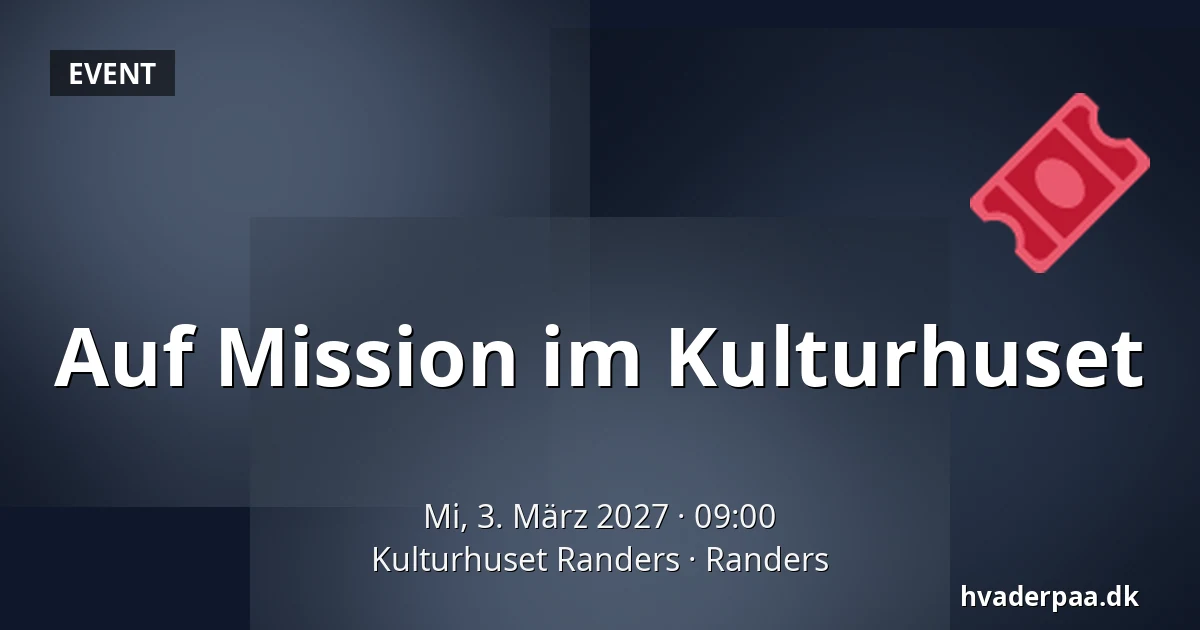 EVENT

Auf Mission im Kulturhuset

Mi, 3. März 2027 · 09:00
Kulturhuset Randers · Randers

hvaderpaa.dk